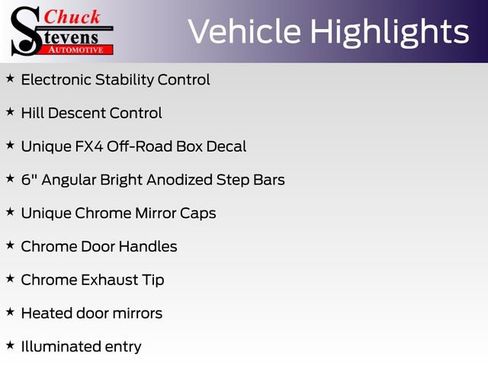 Chuck Stevens AUTOMOTIVE

Vehicle Highlights

★ Electronic Stability Control

★ Hill Descent Control

★ Unique FX4 Off-Road Box Decal

★ 6" Angular Bright Anodized Step Bars

★ Unique Chrome Mirror Caps

★ Chrome Door Handles

★ Chrome Exhaust Tip

★ Heated door mirrors

★ Illuminated entry